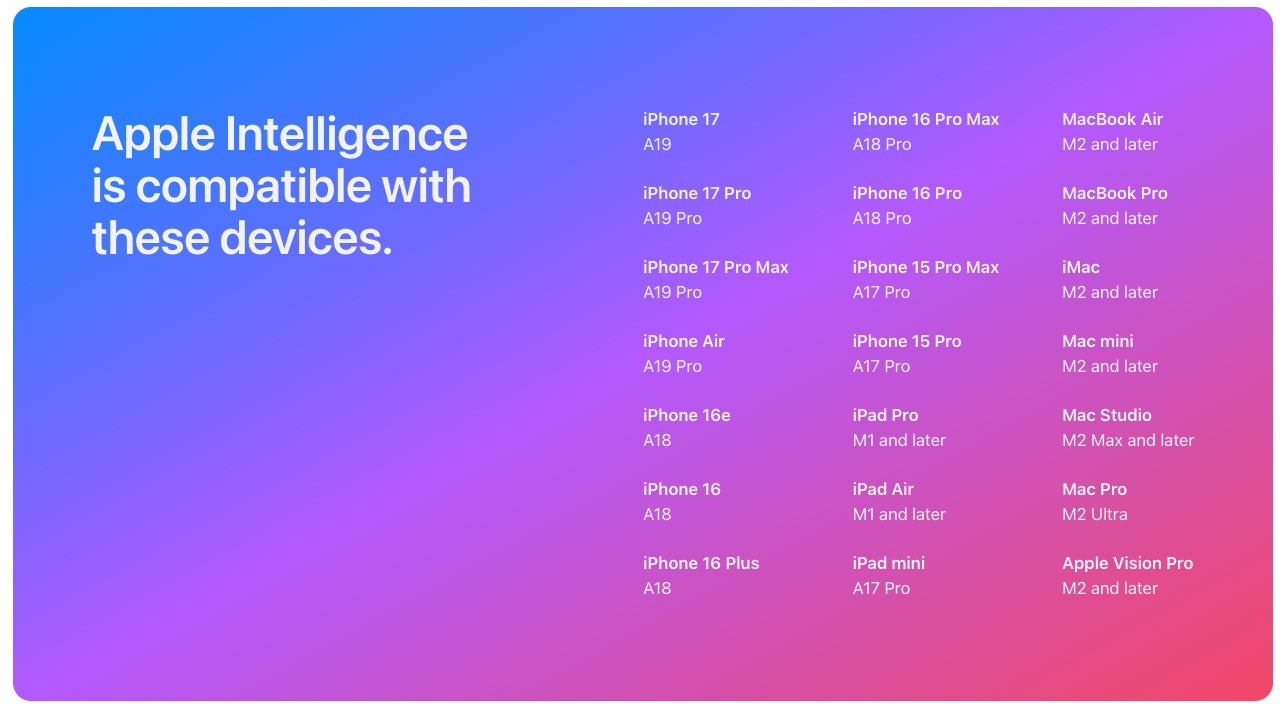 Apple Intelligence is compatible with these devices.

iPhone 17
A19

iPhone 17 Pro
A19 Pro

iPhone 17 Pro Max
A19 Pro

iPhone Air
A19 Pro

iPhone 16e
A18

iPhone 16
A18

iPhone 16 Plus
A18

iPhone 16 Pro Max
A18 Pro

iPhone 16 Pro
A18 Pro

iPhone 15 Pro Max
A17 Pro

iPhone 15 Pro
A17 Pro

iPad Pro
M1 and later

iPad Air
M1 and later

iPad mini
A17 Pro

MacBook Air
M2 and later

MacBook Pro
M2 and later

iMac
M2 and later

Mac mini
M2 and later

Mac Studio
M2 Max and later

Mac Pro
M2 Ultra

Apple Vision Pro
M2 and later